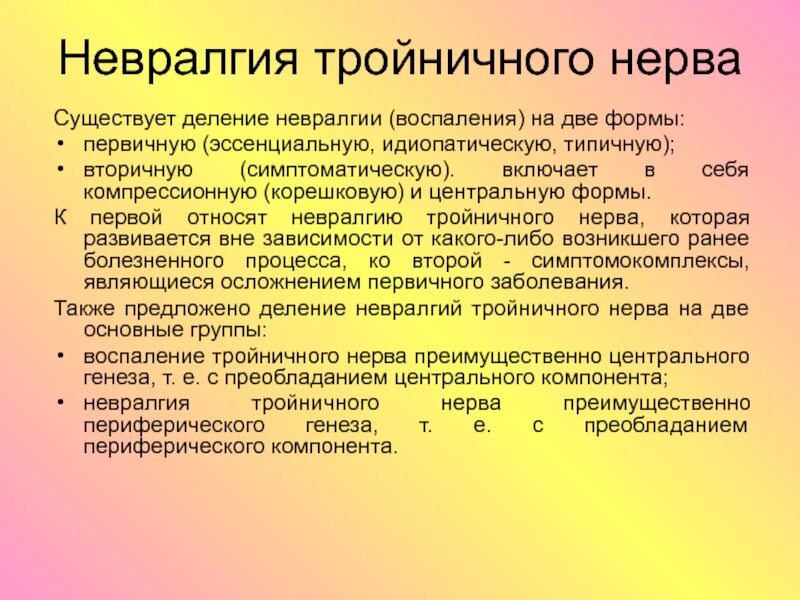 Невралгия тройничного нерва

Существует деление невралгии (воспаления) на две формы:

• первичную (эссенциальную, идиопатическую, типичную);
• вторичную (симптоматическую). включает в себя компрессионную (корешковую) и центральную формы.

К первой относят невралгию тройничного нерва, которая развивается вне зависимости от какого-либо возникшего ранее болезненного процесса, ко второй - симптомокомплексы, являющиеся осложнением первичного заболевания.

Также предложено деление невралгий тройничного нерва на две основные группы:

• воспаление тройничного нерва преимущественно центрального генеза, т. е. с преобладанием центрального компонента;
• невралгия тройничного нерва преимущественно периферического генеза, т. е. с преобладанием периферического компонента.